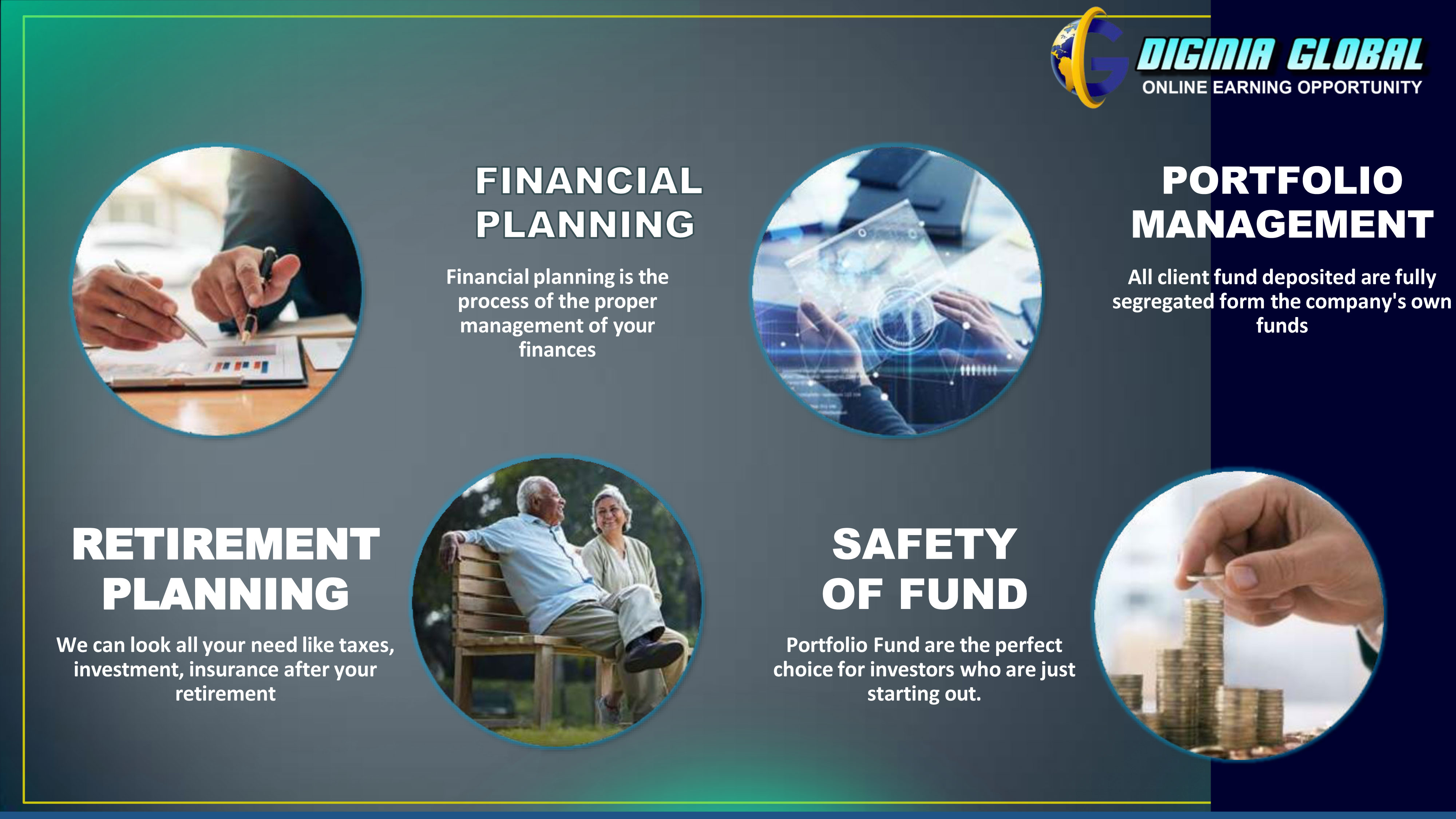 DIGINIA GLOBAL
ONLINE EARNING OPPORTUNITY

FINANCIAL PLANNING

Financial planning is the process of the proper management of your finances

PORTFOLIO MANAGEMENT

All client fund deposited are fully segregated form the company's own funds

RETIREMENT PLANNING

We can look all your need like taxes, investment, insurance after your retirement

SAFETY OF FUND

Portfolio Fund are the perfect choice for investors who are just starting out.